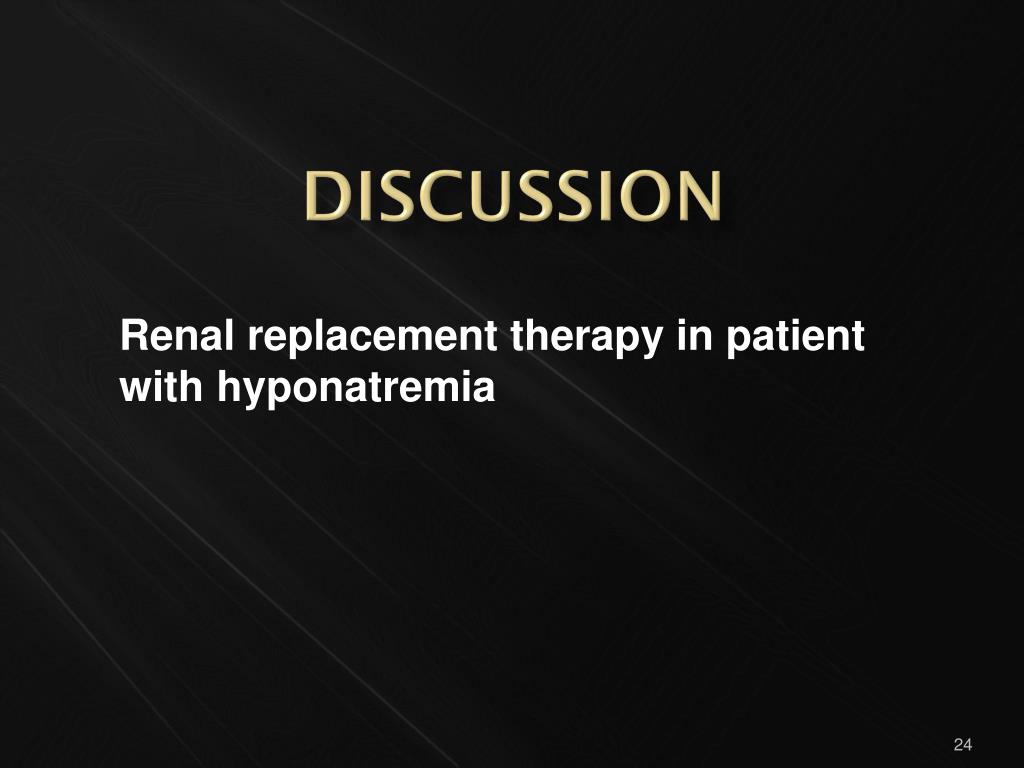 DISCUSSION

Renal replacement therapy in patient with hyponatremia

24